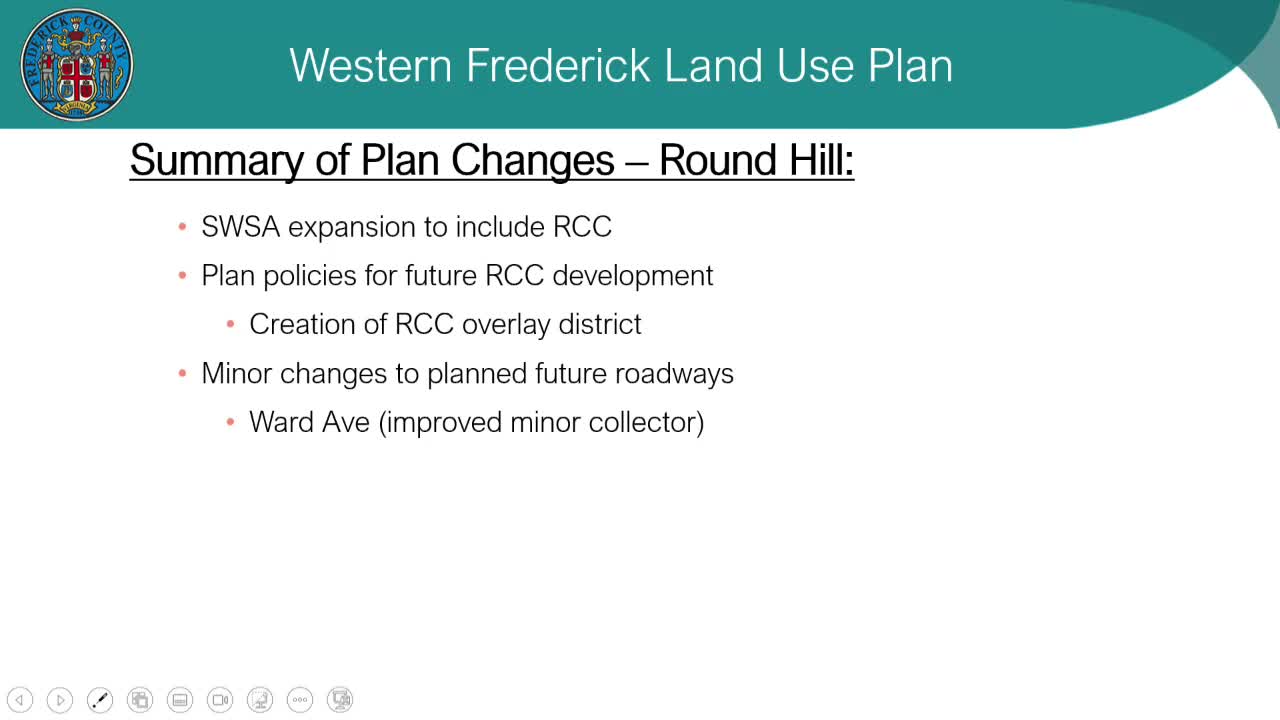 FREDERICK COUNTY VIRGINIA

Western Frederick Land Use Plan

Summary of Plan Changes – Round Hill:

• SWSA expansion to include RCC
• Plan policies for future RCC development
 • Creation of RCC overlay district
• Minor changes to planned future roadways
 • Ward Ave (improved minor collector)